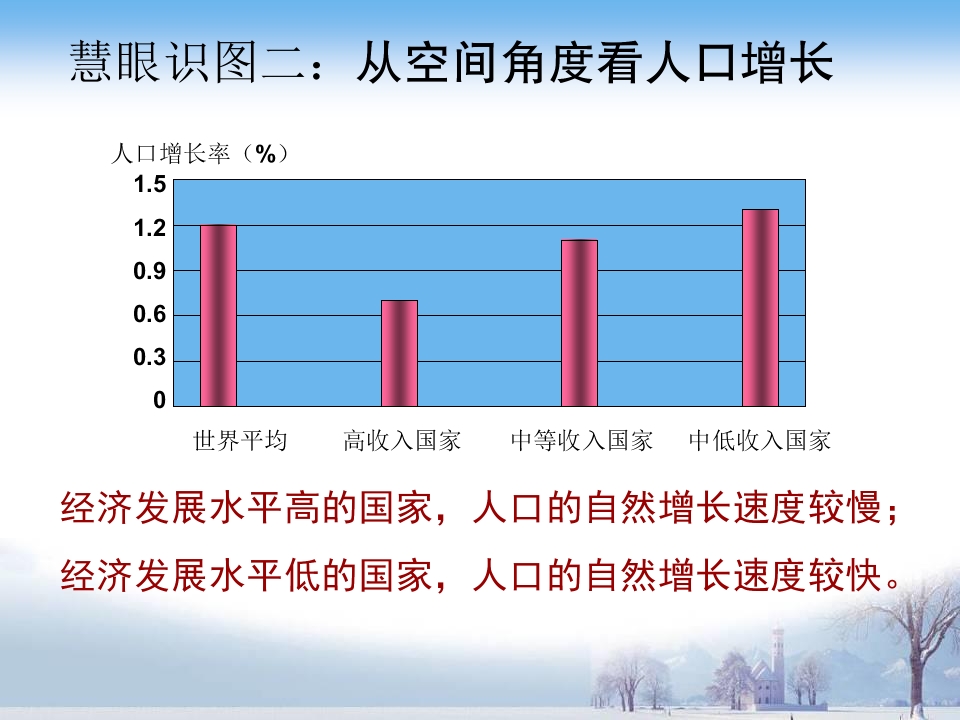 慧眼识图二：从空间角度看人口增长

人口增长率（%）

1.5
1.2
0.9
0.6
0.3
0

世界平均　高收入国家　中等收入国家　中低收入国家

经济发展水平高的国家，人口的自然增长速度较慢；
经济发展水平低的国家，人口的自然增长速度较快。